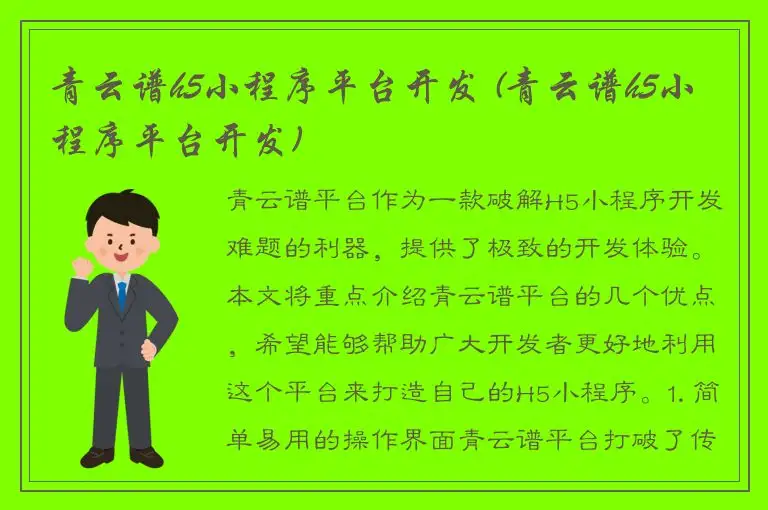 青云谱h5小程序平台开发（青云谱h5小程序平台开发）

青云谱平台作为一款破解H5小程序开发难题的利器，提供了极致的开发体验。本文将重点介绍青云谱平台的几个优点，希望能够帮助广大开发者更好地利用这个平台来打造自己的H5小程序。1. 简单易用的操作界面青云谱平台打破了传